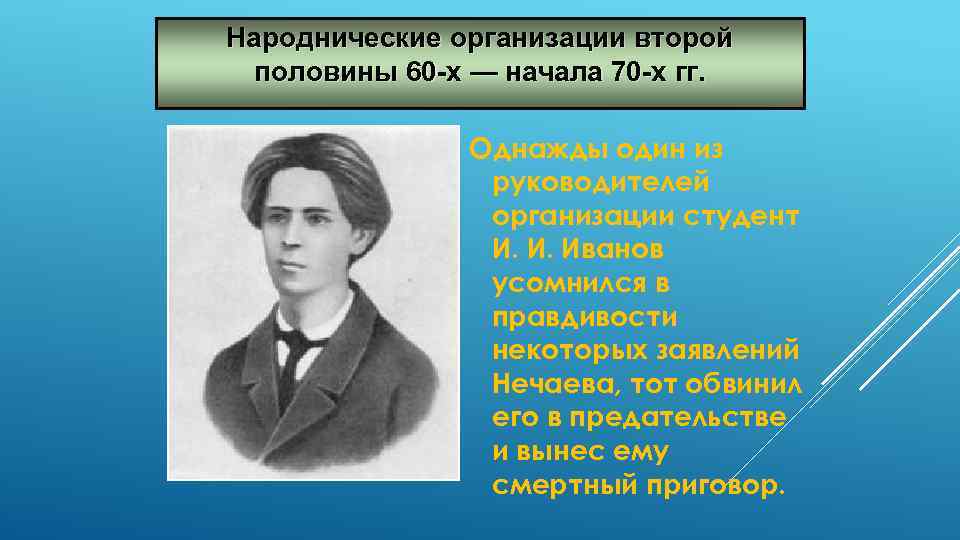 Народнические организации второй половины 60-х — начала 70-х гг.

Однажды один из руководителей организации студент И. И. Иванов усомнился в правдивости некоторых заявлений Нечаева, тот обвинил его в предательстве и вынес ему смертный приговор.